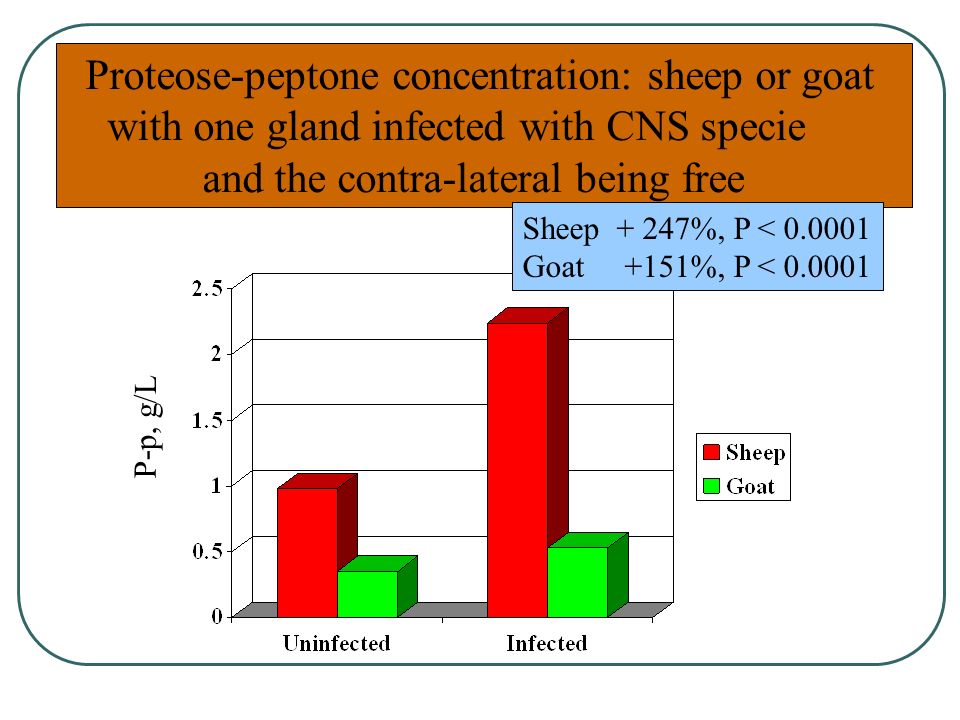 Proteose-peptone concentration: sheep or goat with one gland infected with CNS specie and the contra-lateral being free

Sheep + 247%, P < 0.0001
Goat +151%, P < 0.0001

P-p, g/L

2.5
2
1.5
1
0.5
0

Uninfected
Infected

Sheep
Goat